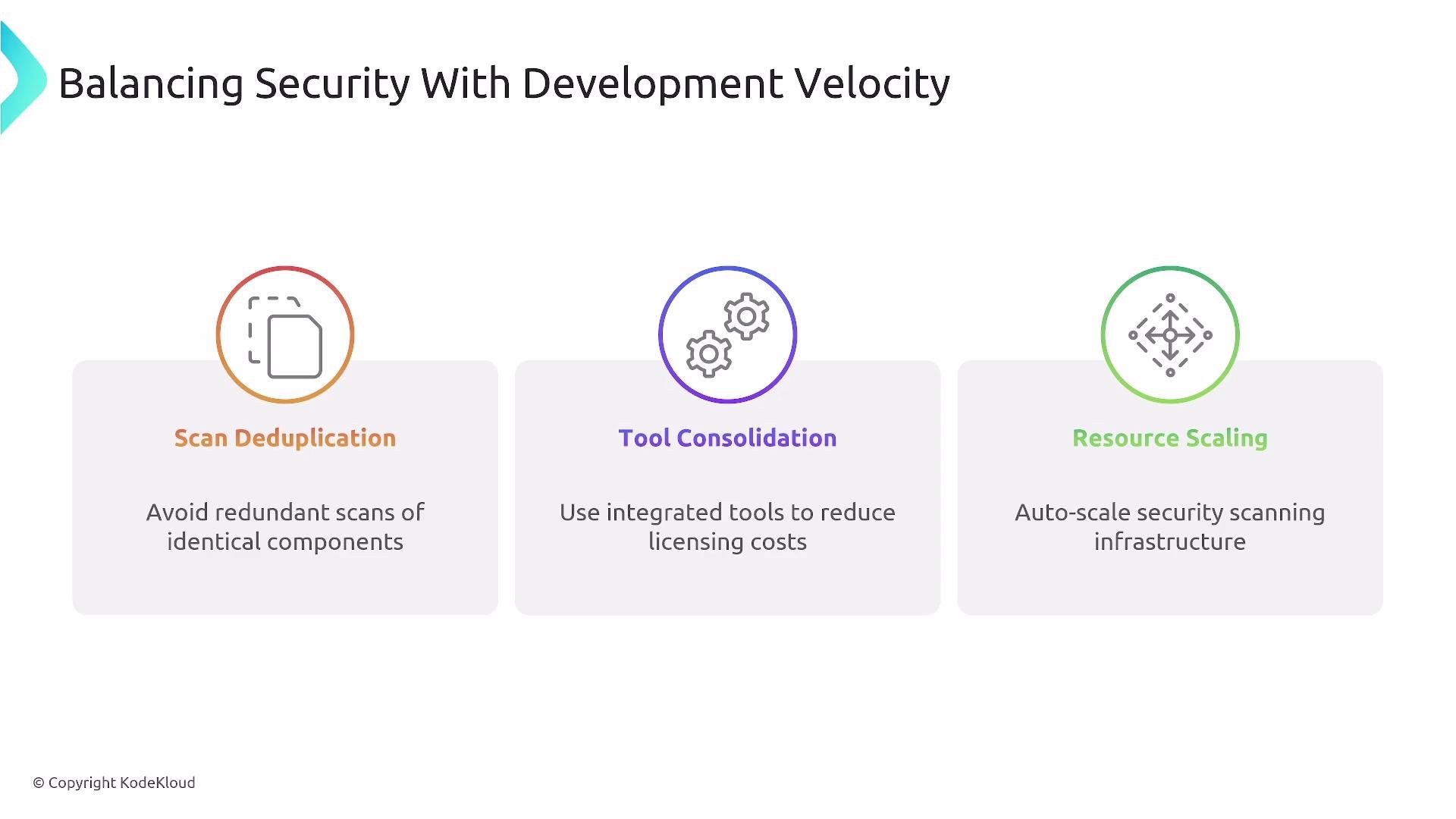 Balancing Security With Development Velocity

Scan Deduplication

Avoid redundant scans of identical components

Tool Consolidation

Use integrated tools to reduce licensing costs

Resource Scaling

Auto-scale security scanning infrastructure

© Copyright KodeKloud